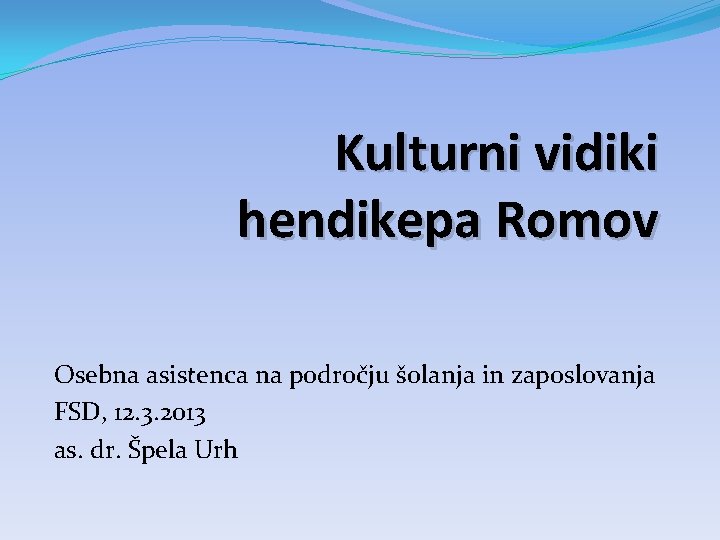 Kulturni vidiki hendikepa Romov

Osebna asistenca na področju šolanja in zaposlovanja
FSD, 12.3.2013
as. dr. Špela Urh